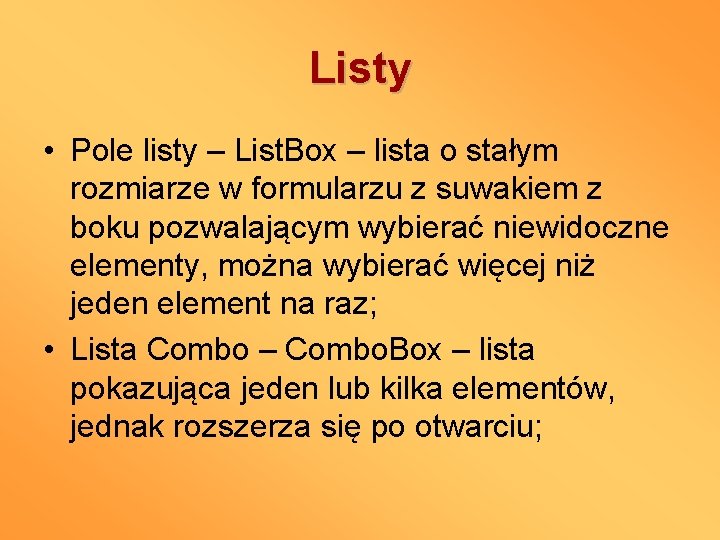 Listy

• Pole listy – ListBox – lista o stałym rozmiarze w formularzu z suwakiem z boku pozwalającym wybierać niewidoczne elementy, można wybierać więcej niż jeden element na raz;
• Lista Combo – ComboBox – lista pokazująca jeden lub kilka elementów, jednak rozszerza się po otwarciu;